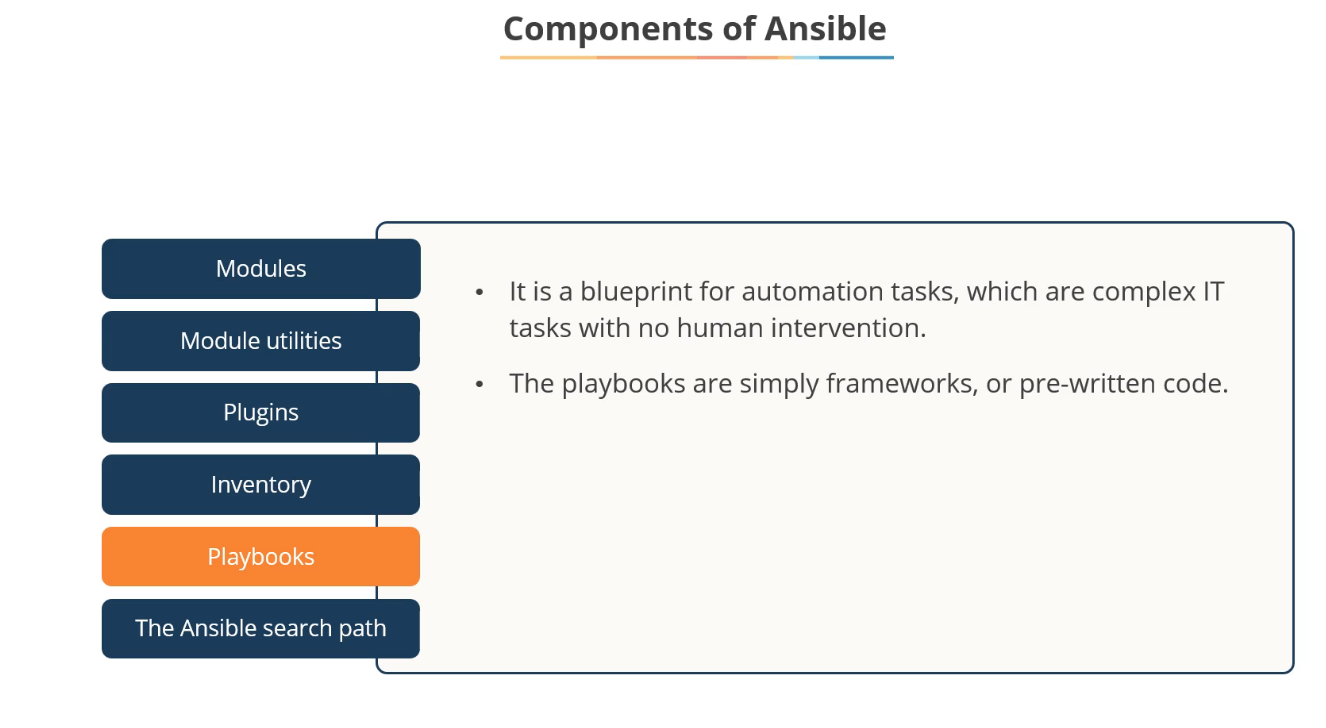 Components of Ansible

Modules

Module utilities

Plugins

Inventory

Playbooks

The Ansible search path

• It is a blueprint for automation tasks, which are complex IT tasks with no human intervention.

• The playbooks are simply frameworks, or pre-written code.